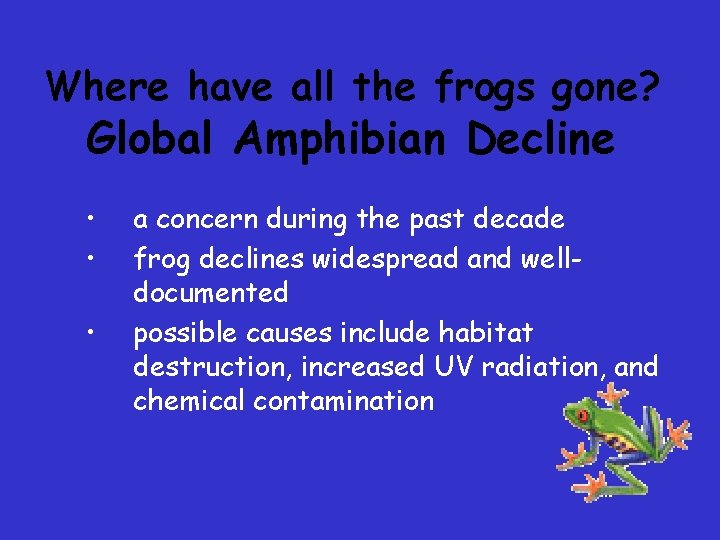 Where have all the frogs gone?
Global Amphibian Decline

• a concern during the past decade
• frog declines widespread and well-documented
• possible causes include habitat destruction, increased UV radiation, and chemical contamination